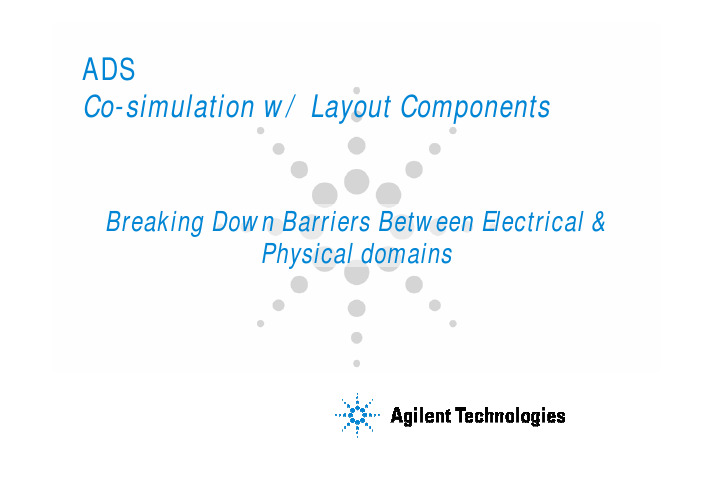 ADS
Co-simulation w/ Layout Components

Breaking Down Barriers Between Electrical & Physical domains

Agilent Technologies